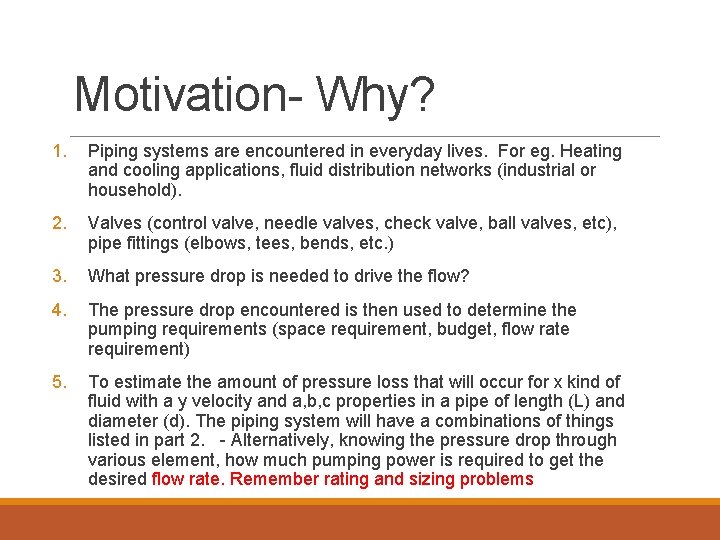 Motivation- Why?

1. Piping systems are encountered in everyday lives. For eg. Heating and cooling applications, fluid distribution networks (industrial or household).

2. Valves (control valve, needle valves, check valve, ball valves, etc), pipe fittings (elbows, tees, bends, etc.)

3. What pressure drop is needed to drive the flow?

4. The pressure drop encountered is then used to determine the pumping requirements (space requirement, budget, flow rate requirement)

5. To estimate the amount of pressure loss that will occur for x kind of fluid with a y velocity and a,b,c properties in a pipe of length (L) and diameter (d). The piping system will have a combinations of things listed in part 2. - Alternatively, knowing the pressure drop through various element, how much pumping power is required to get the desired flow rate. Remember rating and sizing problems